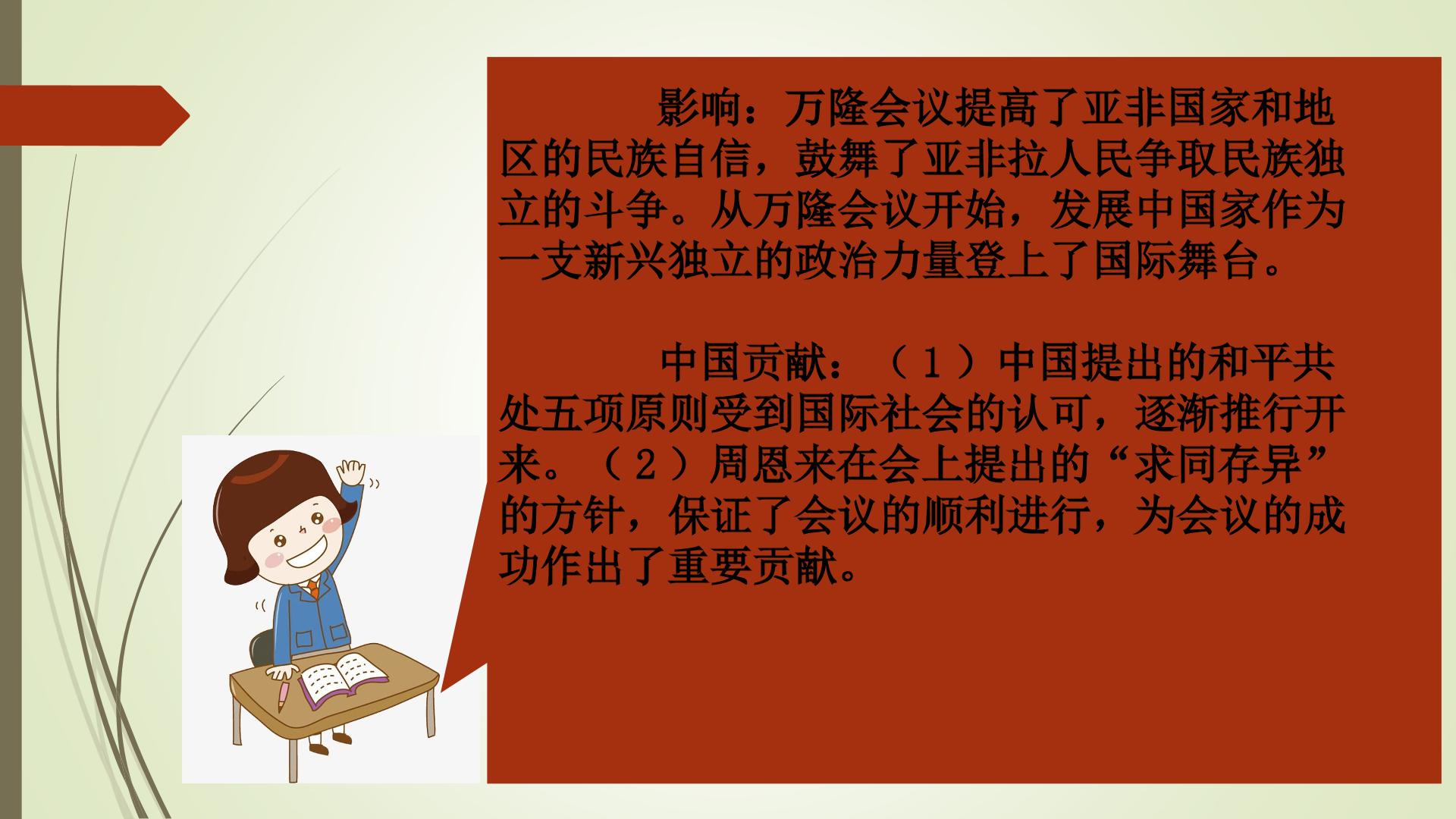 影响：万隆会议提高了亚非国家和地区的民族自信，鼓舞了亚非拉人民争取民族独立的斗争。从万隆会议开始，发展中国家作为一支新兴独立的政治力量登上了国际舞台。

中国贡献：（1）中国提出的和平共处五项原则受到国际社会的认可，逐渐推行开来。（2）周恩来在会上提出的“求同存异”的方针，保证了会议的顺利进行，为会议的成功作出了重要贡献。